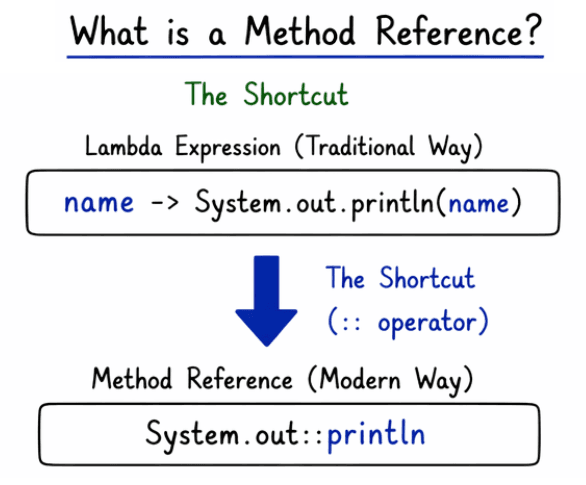 What is a Method Reference?

The Shortcut

Lambda Expression (Traditional Way)

name -> System.out.println(name)

The Shortcut
(:: operator)

Method Reference (Modern Way)

System.out::println